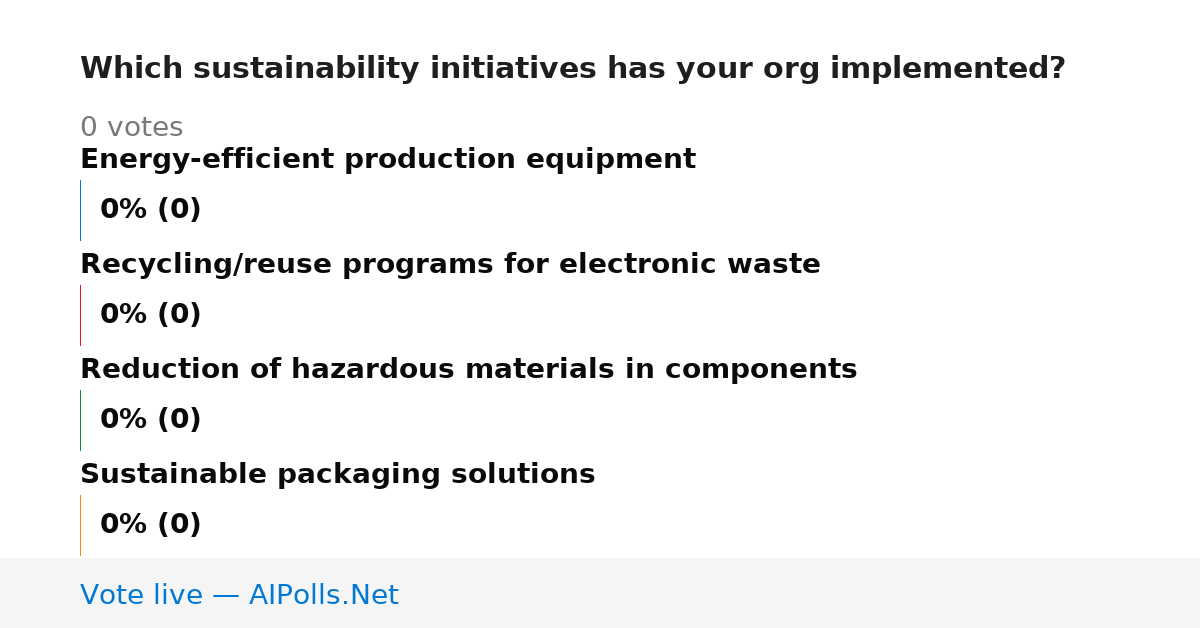 Which sustainability initiatives has your org implemented?

0 votes

Energy-efficient production equipment

0% (0)

Recycling/reuse programs for electronic waste

0% (0)

Reduction of hazardous materials in components

0% (0)

Sustainable packaging solutions

0% (0)

Vote live — AIPolls.Net